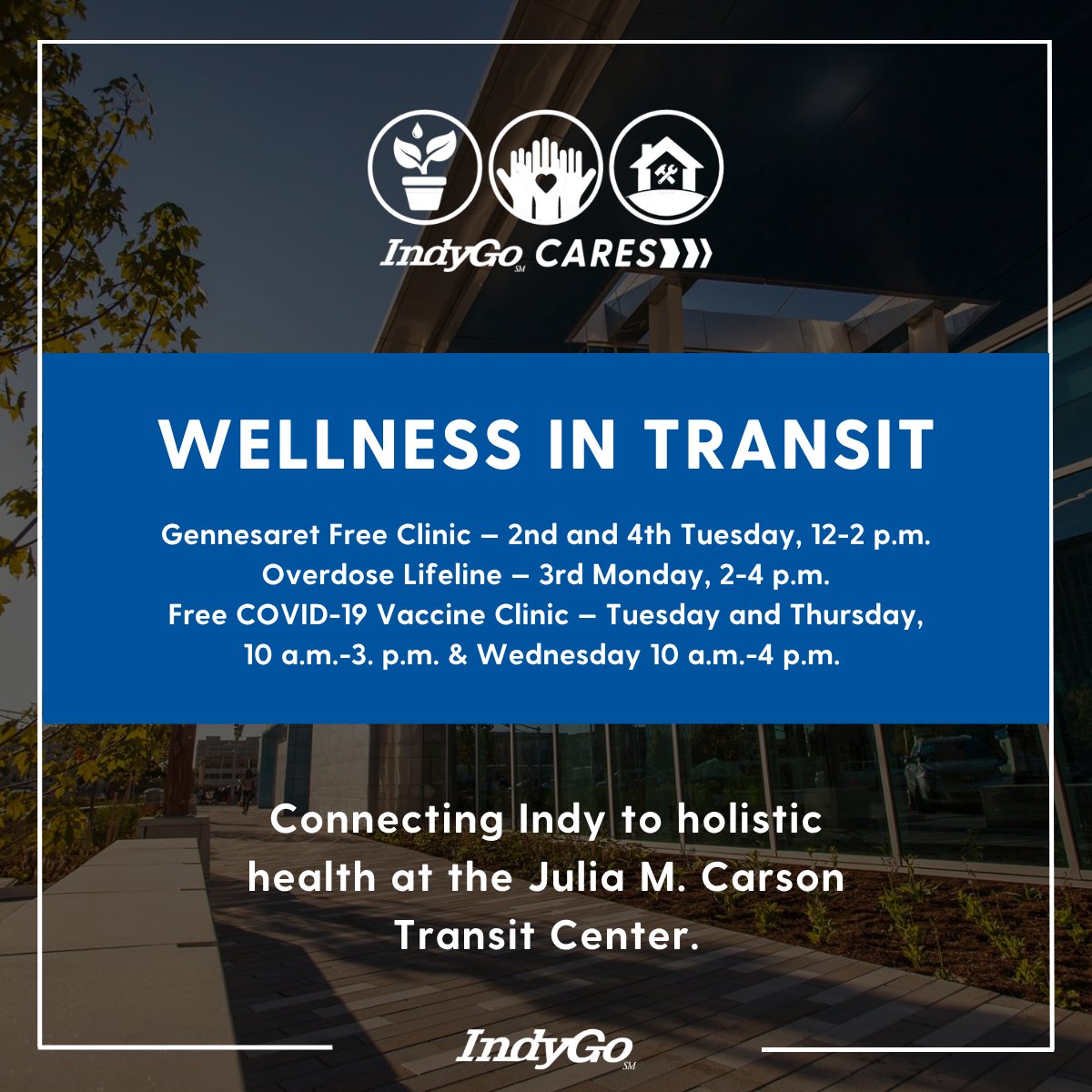 IndyGo SM CARES

WELLNESS IN TRANSIT

Gennesaret Free Clinic – 2nd and 4th Tuesday, 12-2 p.m.
Overdose Lifeline – 3rd Monday, 2-4 p.m.
Free COVID-19 Vaccine Clinic – Tuesday and Thursday, 10 a.m.-3. p.m. & Wednesday 10 a.m.-4 p.m.

Connecting Indy to holistic health at the Julia M. Carson Transit Center.

IndyGo SM